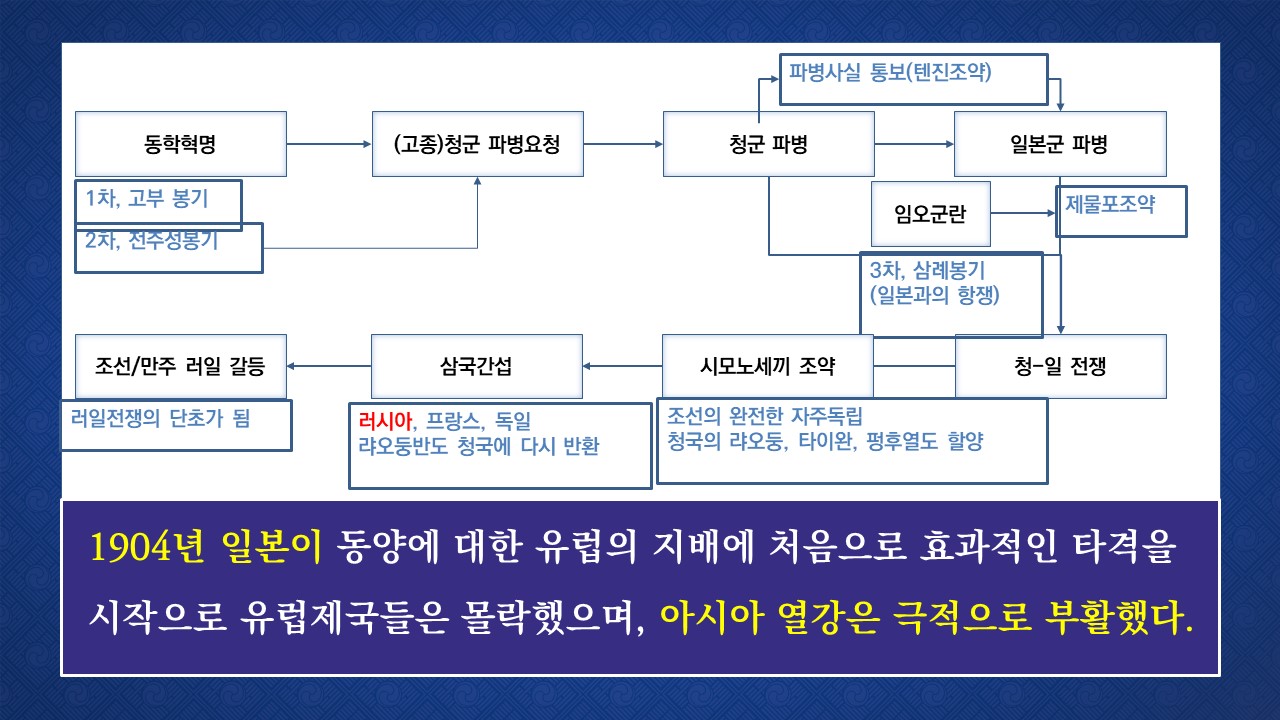 파병사실 통보(텐진조약)

동학혁명

(고종)청군 파병요청

청군 파병

일본군 파병

1차, 고부 봉기

2차, 전주성봉기

임오군란

제물포조약

3차, 삼례봉기
(일본과의 항쟁)

조선/만주 러일 갈등

삼국간섭

시모노세끼 조약

청-일 전쟁

러일전쟁의 단초가 됨

러시아, 프랑스, 독일
랴오둥반도 청국에 다시 반환

조선의 완전한 자주독립
청국의 랴오둥, 타이완, 평후열도 할양

1904년 일본이 동양에 대한 유럽의 지배에 처음으로 효과적인 타격을 시작으로 유럽제국들은 몰락했으며, 아시아 열강은 극적으로 부활했다.